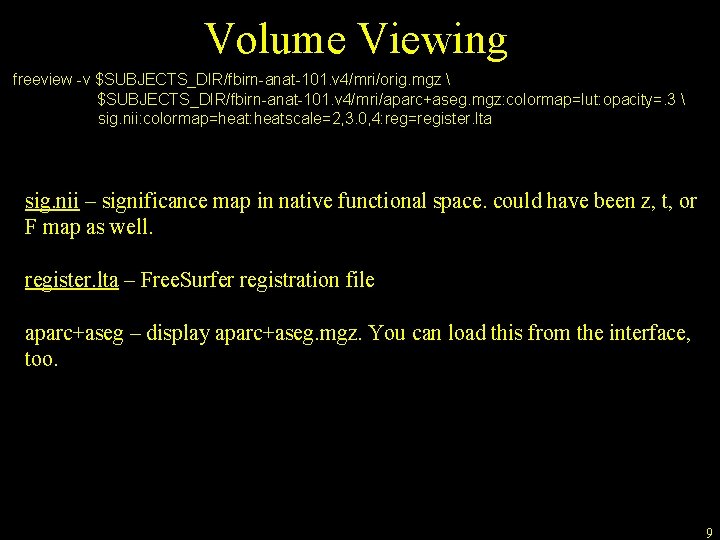 Volume Viewing

freeview -v $SUBJECTS_DIR/fbirn-anat-101.v4/mri/orig.mgz \
$SUBJECTS_DIR/fbirn-anat-101.v4/mri/aparc+aseg.mgz:colormap=lut:opacity=.3 \
sig.nii:colormap=heat:heatscale=2,3.0,4:reg=register.lta

sig.nii – significance map in native functional space. could have been z, t, or F map as well.

register.lta – FreeSurfer registration file

aparc+aseg – display aparc+aseg.mgz. You can load this from the interface, too.

9